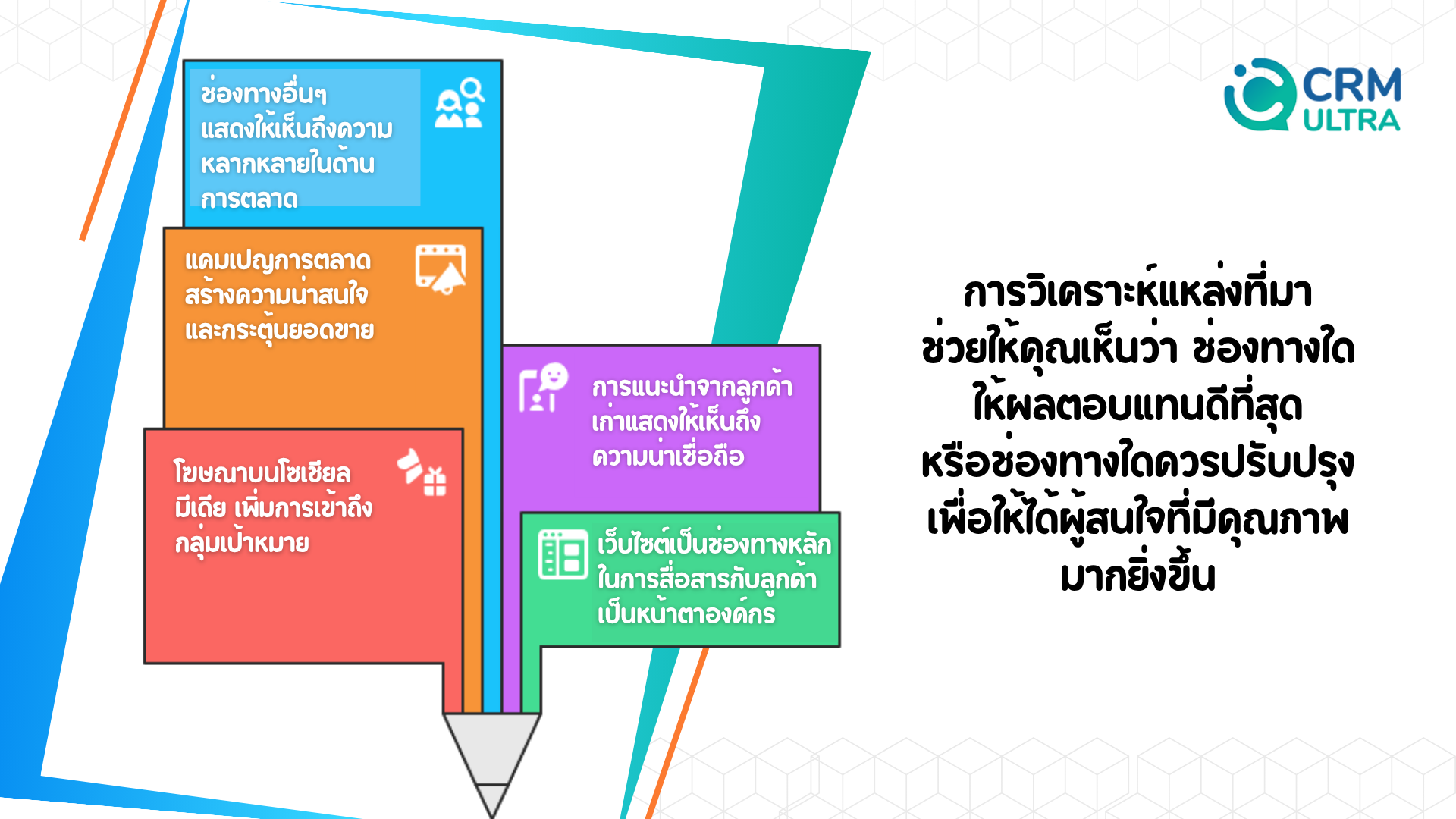 ช่องทางอื่นๆ แสดงให้เห็นถึงความหลากหลายในด้านการตลาด

แคมเปญการตลาด สร้างความน่าสนใจ และกระตุ้นยอดขาย

โฆษณาบนโซเชียลมีเดีย เพิ่มการเข้าถึงกลุ่มเป้าหมาย

การแนะนำจากลูกค้าเก่าแสดงให้เห็นถึงความน่าเชื่อถือ

เว็บไซต์เป็นช่องทางหลักในการสื่อสารกับลูกค้า เป็นหน้าตาองค์กร

CRM ULTRA

การวิเคราะห์แหล่งที่มา ช่วยให้คุณเห็นว่า ช่องทางใด ให้ผลตอบแทนดีที่สุด หรือช่องทางใดควรปรับปรุง เพื่อให้ได้ผู้สนใจที่มีคุณภาพ มากยิ่งขึ้น